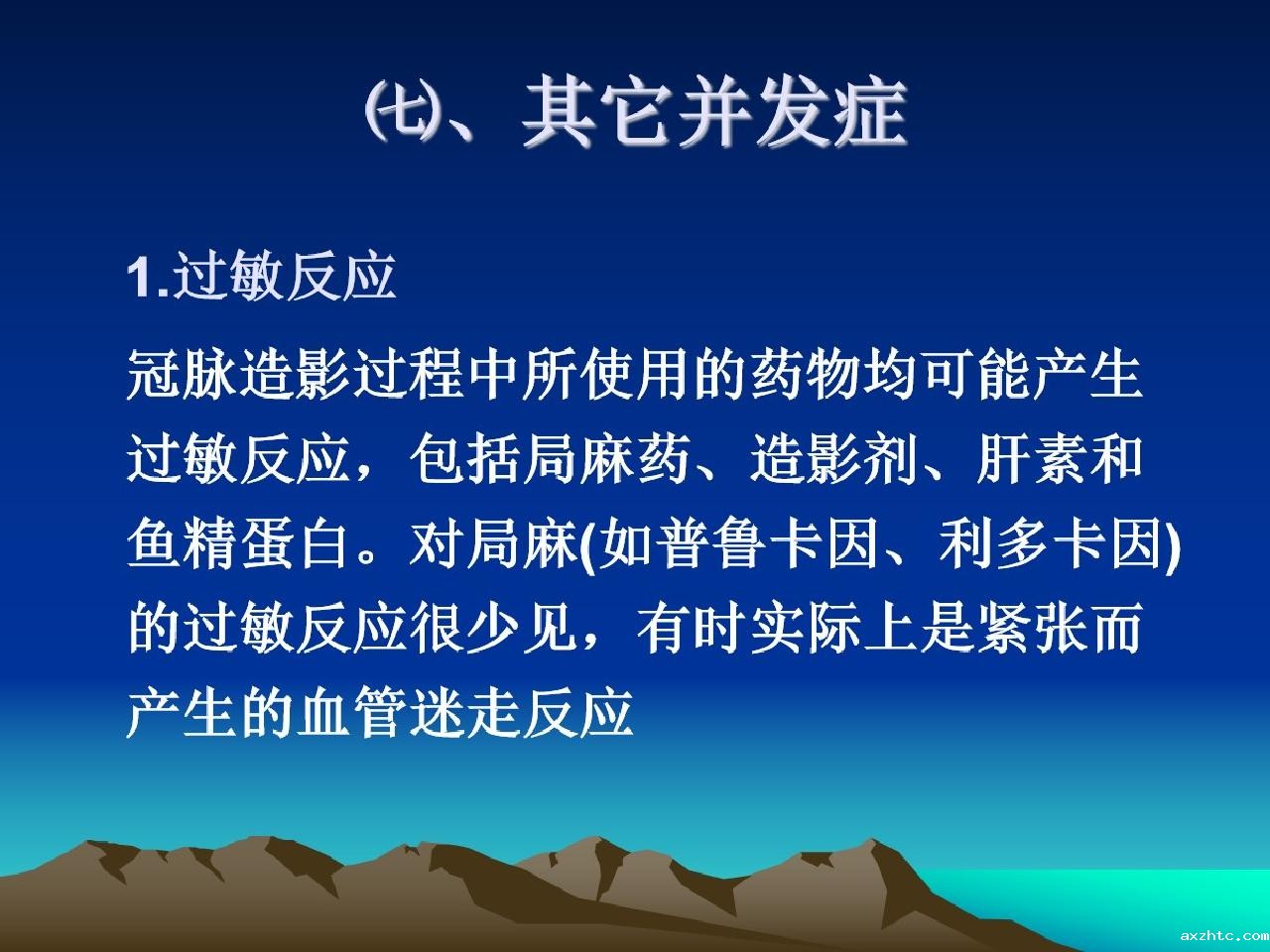 ㈦、其它并发症

1.过敏反应

冠脉造影过程中所使用的药物均可能产生过敏反应，包括局麻药、造影剂、肝素和鱼精蛋白。对局麻(如普鲁卡因、利多卡因)的过敏反应很少见，有时实际上是紧张而产生的血管迷走反应

axzhtc.com